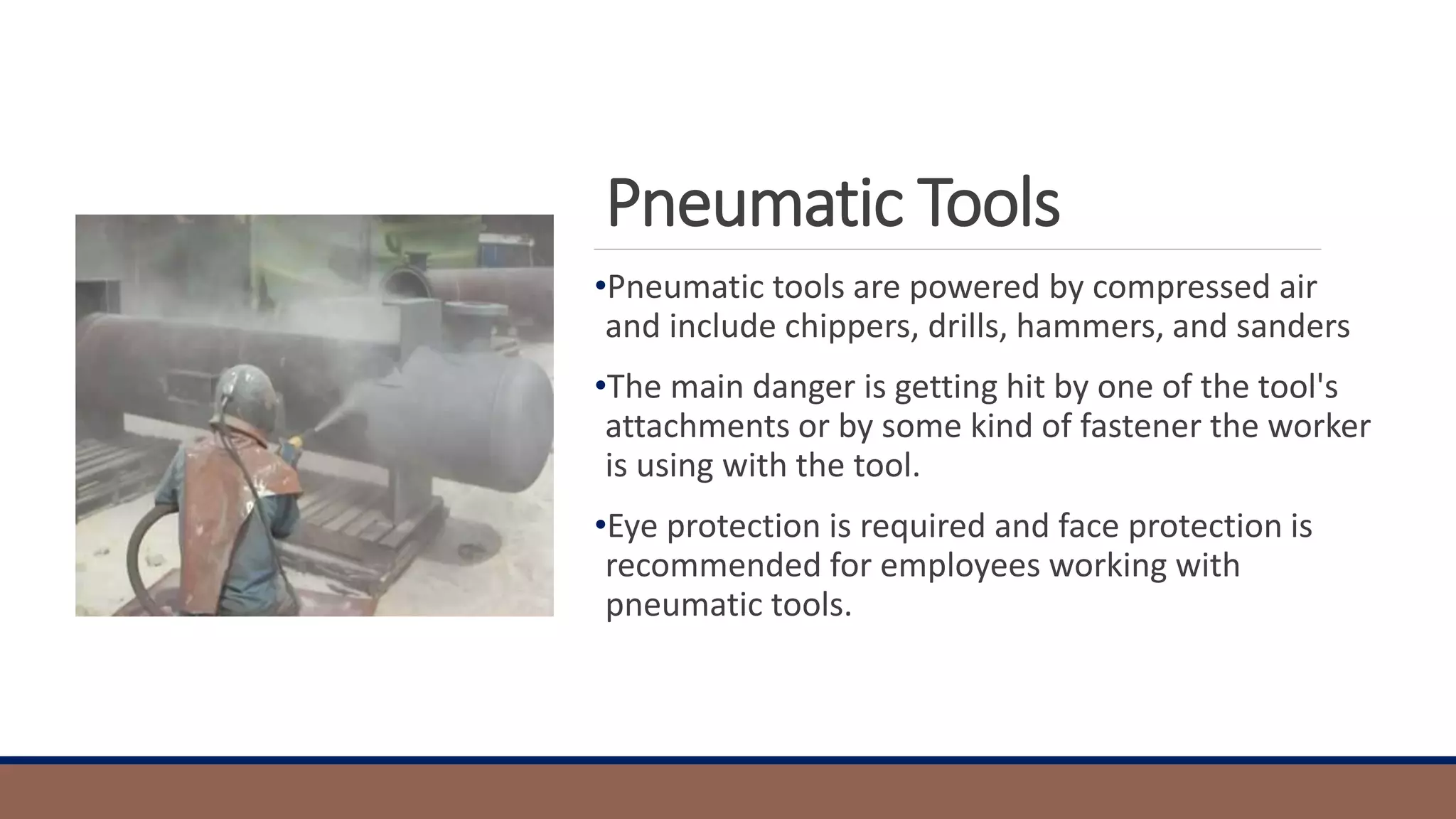 Pneumatic Tools

•Pneumatic tools are powered by compressed air and include chippers, drills, hammers, and sanders

•The main danger is getting hit by one of the tool's attachments or by some kind of fastener the worker is using with the tool.

•Eye protection is required and face protection is recommended for employees working with pneumatic tools.